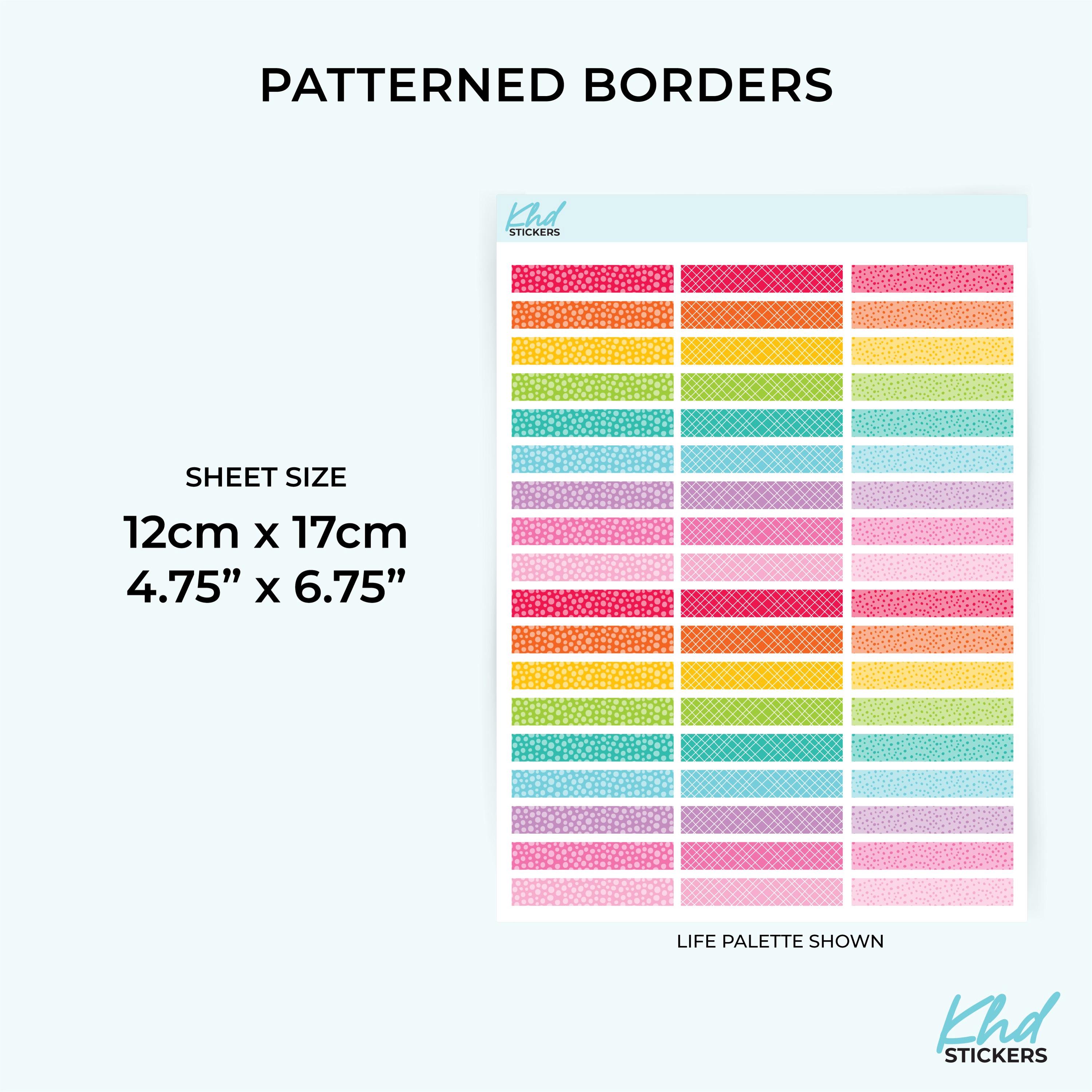 PATTERNED BORDERS

SHEET SIZE

12cm x 17cm
4.75" x 6.75"

Khd
STICKERS

LIFE PALETTE SHOWN

Khd
STICKERS